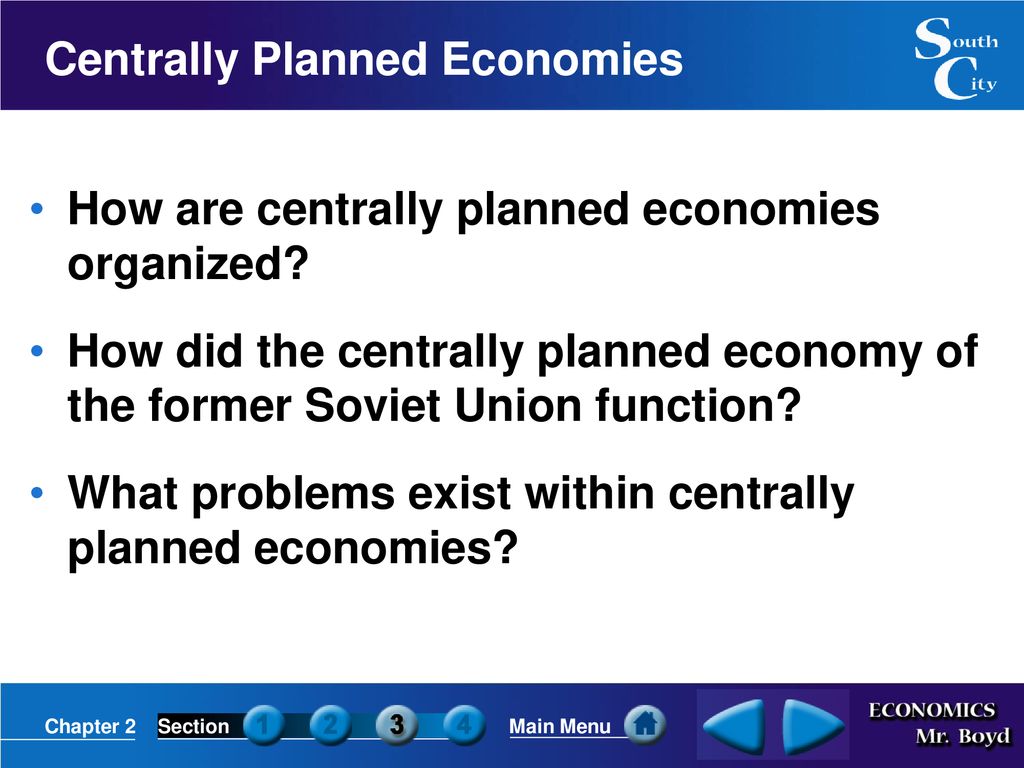 Centrally Planned Economies

South City

• How are centrally planned economies organized?

• How did the centrally planned economy of the former Soviet Union function?

• What problems exist within centrally planned economies?

Chapter 2 Section 1 2 3 4 Main Menu

ECONOMICS Mr. Boyd